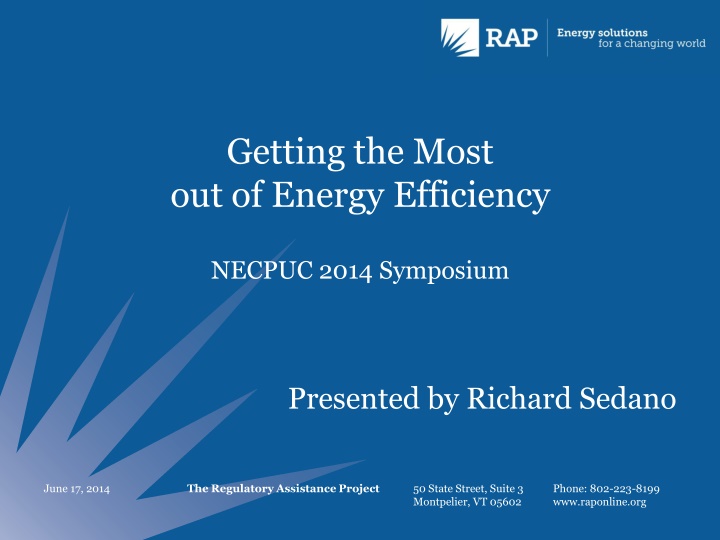 RAP Energy solutions for a changing world

Getting the Most out of Energy Efficiency

NECPUC 2014 Symposium

Presented by Richard Sedano

June 17, 2014

The Regulatory Assistance Project

50 State Street, Suite 3
Montpelier, VT 05602

Phone: 802-223-8199
www.raponline.org